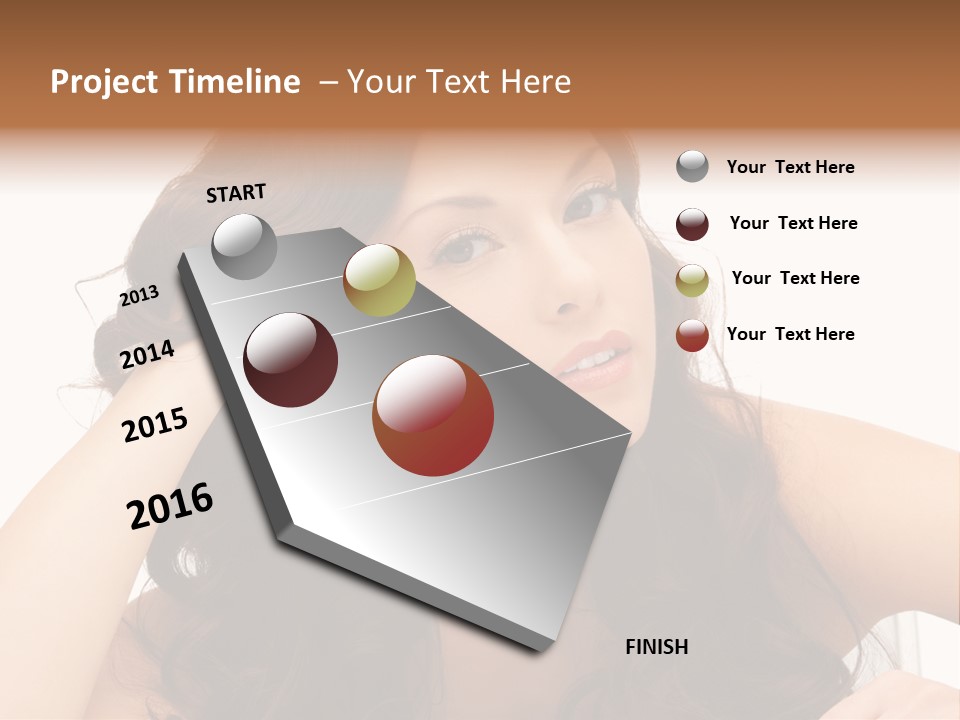 Project Timeline – Your Text Here

START

2013

2014

2015

2016

FINISH

Your Text Here

Your Text Here

Your Text Here

Your Text Here